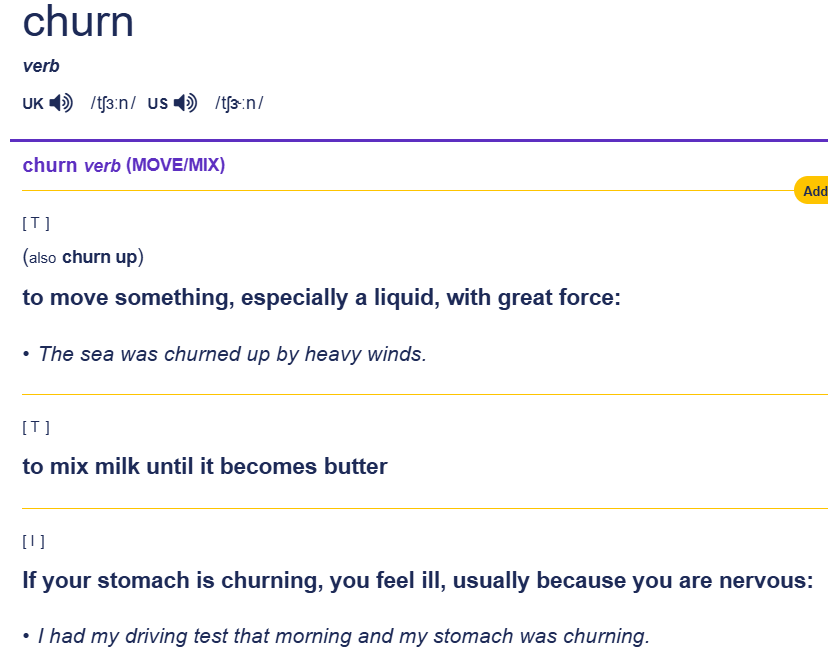 churn

verb

UK /tʃɜːn/ US /tʃɝːn/

churn verb (MOVE/MIX)

Add

[ T ]

(also churn up)

to move something, especially a liquid, with great force:

• The sea was churned up by heavy winds.

[ T ]

to mix milk until it becomes butter

[ I ]

If your stomach is churning, you feel ill, usually because you are nervous:

• I had my driving test that morning and my stomach was churning.